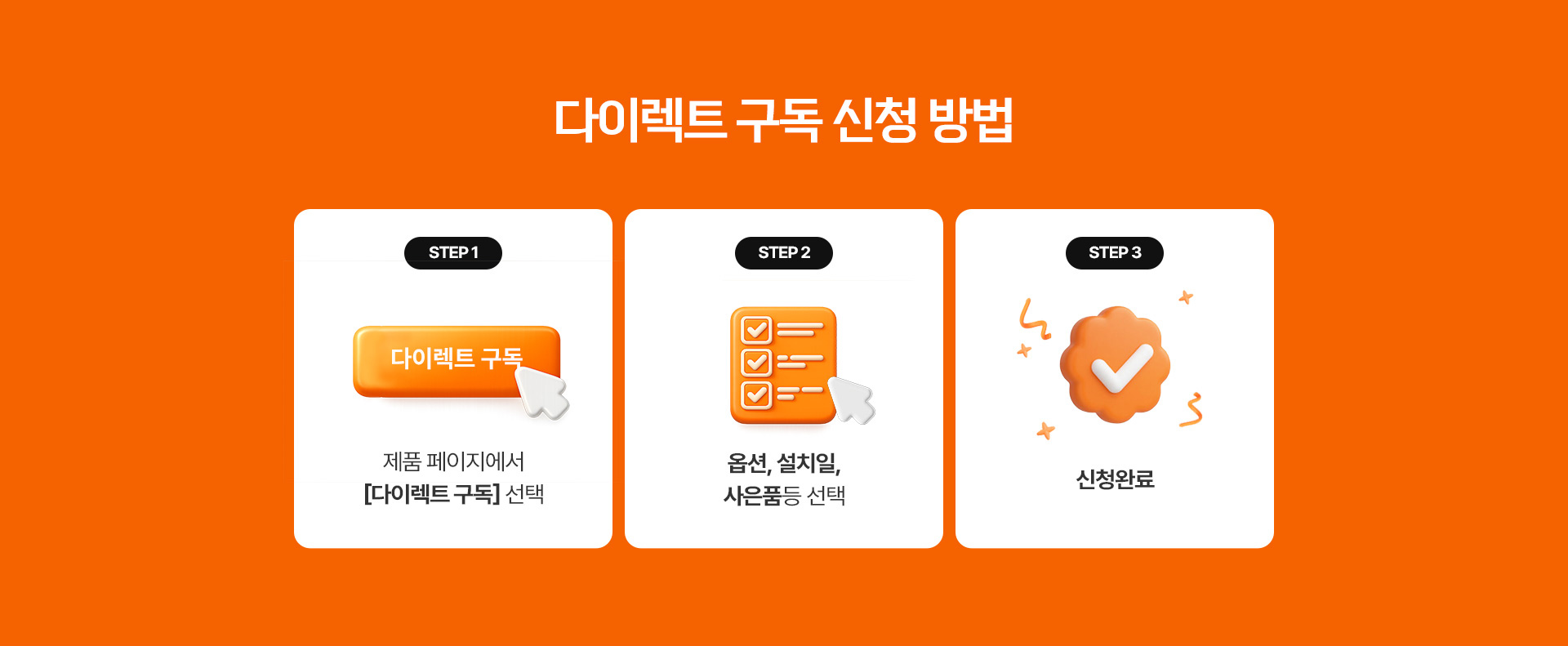 다이렉트 구독 신청 방법

STEP 1

다이렉트 구독

제품 페이지에서
[다이렉트 구독] 선택

STEP 2

옵션, 설치일,
사은품등 선택

STEP 3

신청완료